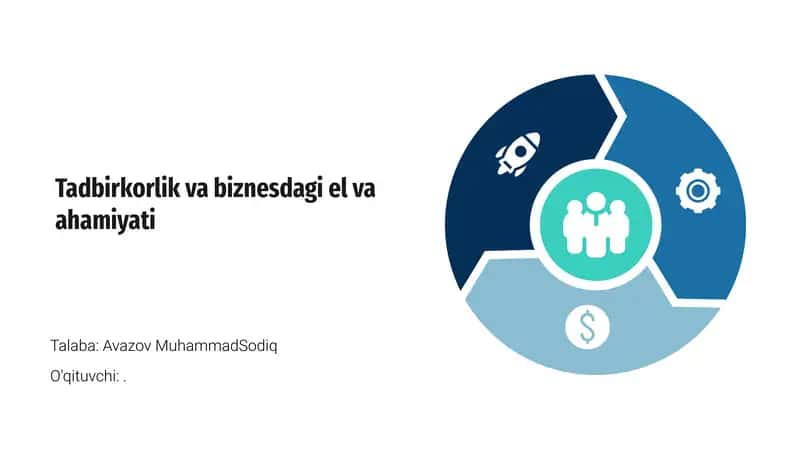 Tadbirkorlik va biznesdagi el va ahamiyati

Talaba: Avazov MuhammadSodiq

O'qituvchi: .

$